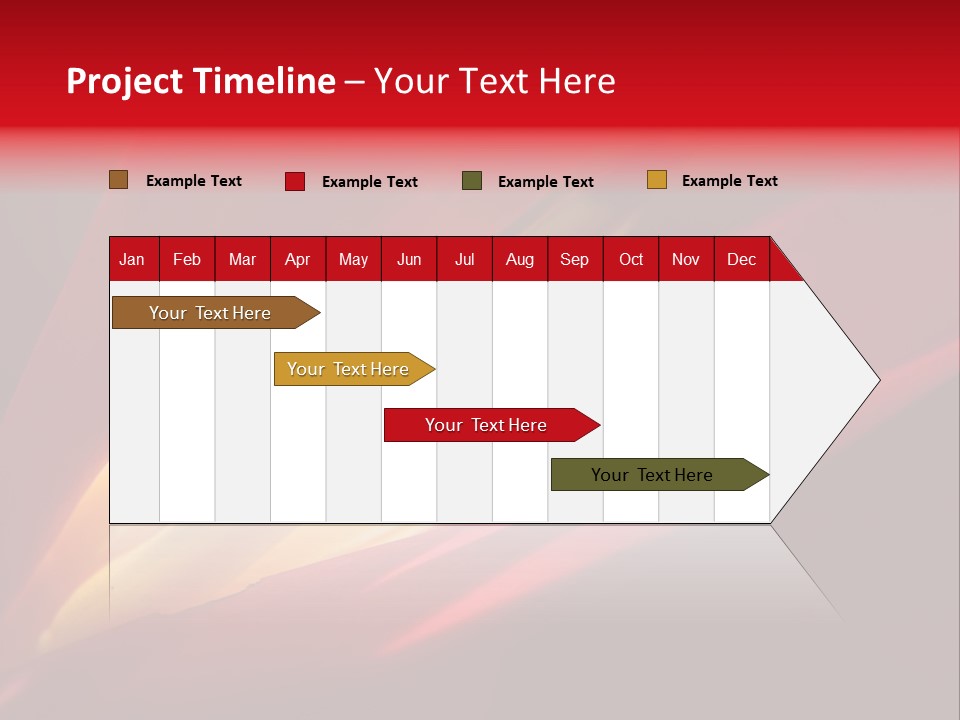 Project Timeline – Your Text Here

Example Text Example Text Example Text Example Text

| Jan | Feb | Mar | Apr | May | Jun | Jul | Aug | Sep | Oct | Nov | Dec |
|---|---|---|---|---|---|---|---|---|---|---|---|

Your Text Here

Your Text Here

Your Text Here

Your Text Here